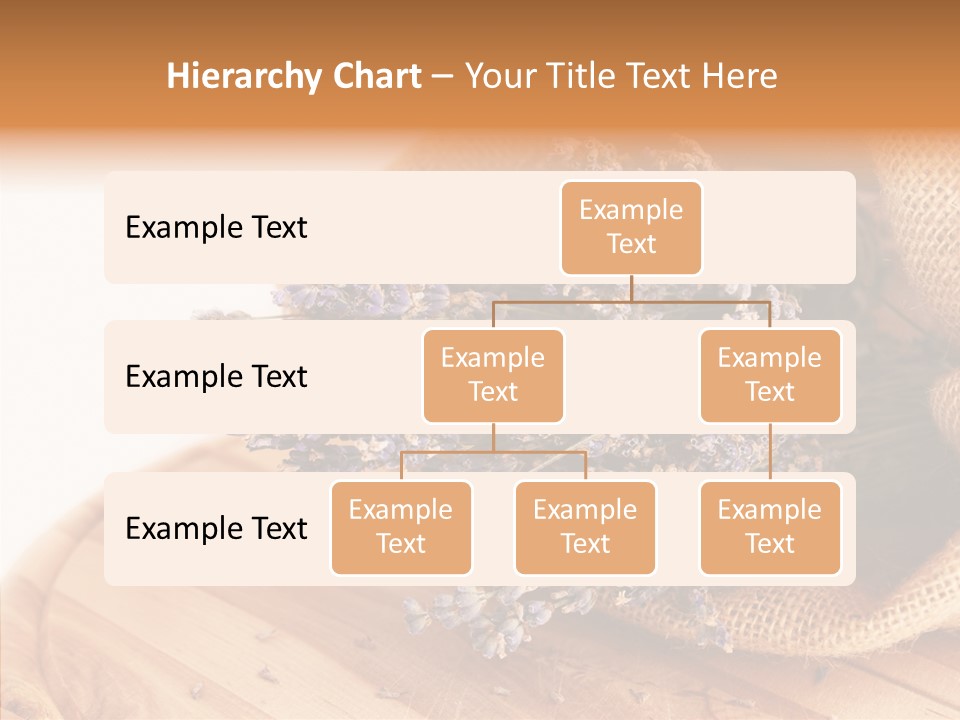 Hierarchy Chart – Your Title Text Here

Example Text

Example Text

Example Text

Example Text

Example Text

Example Text

Example Text

Example Text

Example Text